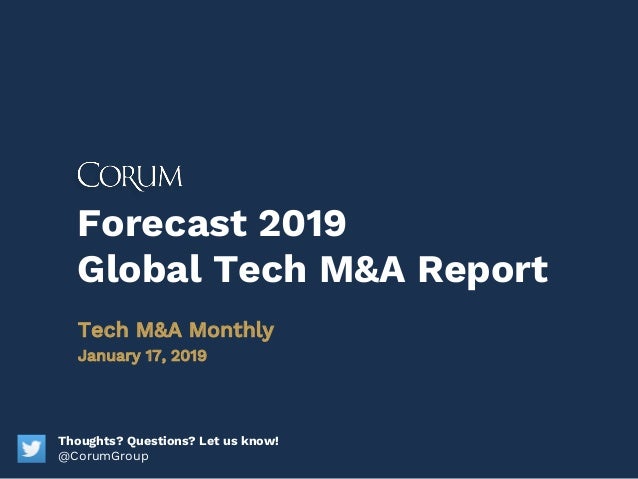 CORUM

Forecast 2019
Global Tech M&A Report

Tech M&A Monthly
January 17, 2019

Thoughts? Questions? Let us know!
@CorumGroup